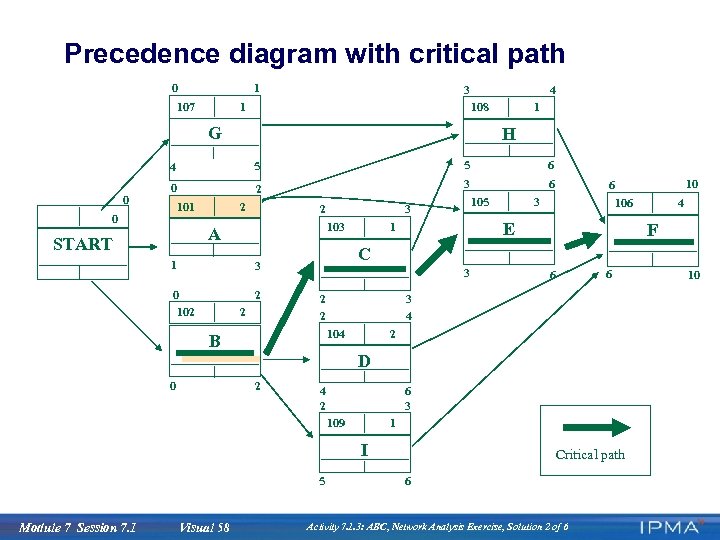 Precedence diagram with critical path

0 1
107 1
G
4 5

0
0
START

0 2
101 2
A
1 3

0 2
102 2
B
0 2

2 3
103 1
C
2 3

2 4
104 2
D
4 6

2 3
109 1
I
5 6

3 4
108 1
H
5 6

3 6
105 3
E
3 6

6 10
106 4
F
6 10

Critical path

Module 7 Session 7.1 Visual 58 Activity 7.1.3: ABC, Network Analysis Exercise, Solution 2 of 6 IPMA